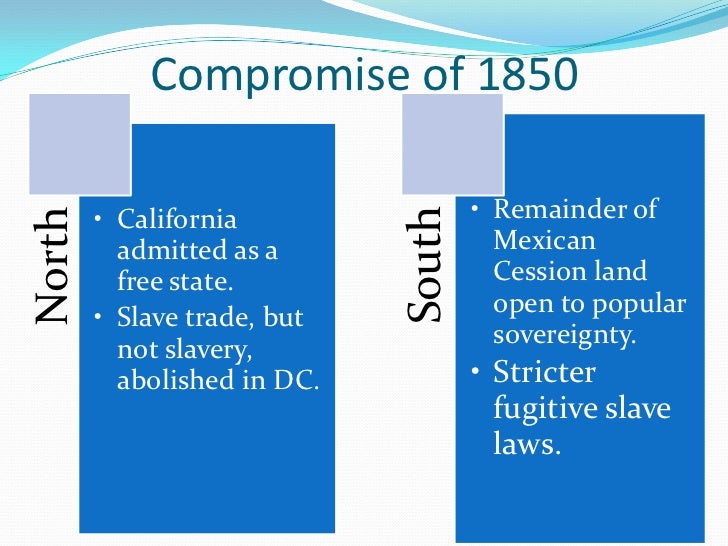 Compromise of 1850

North

• California admitted as a free state.
• Slave trade, but not slavery, abolished in DC.

South

• Remainder of Mexican Cession land open to popular sovereignty.
• Stricter fugitive slave laws.